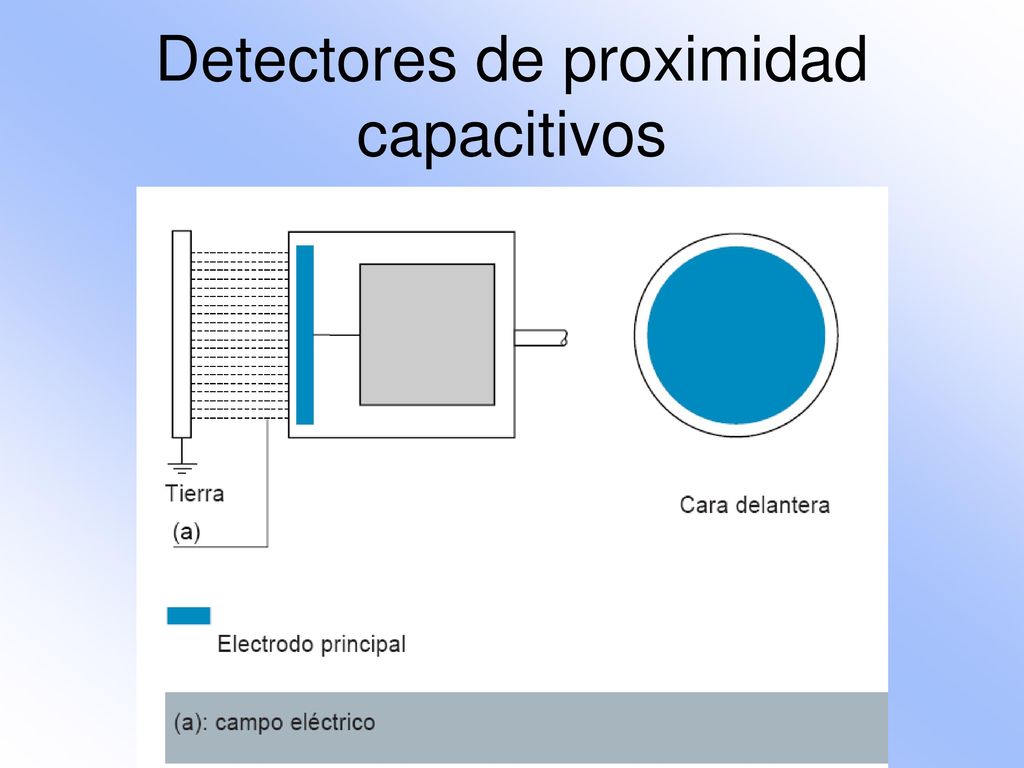 Detectores de proximidad capacitivos

Tierra

(a)

Cara delantera

Electrodo principal

(a): campo eléctrico